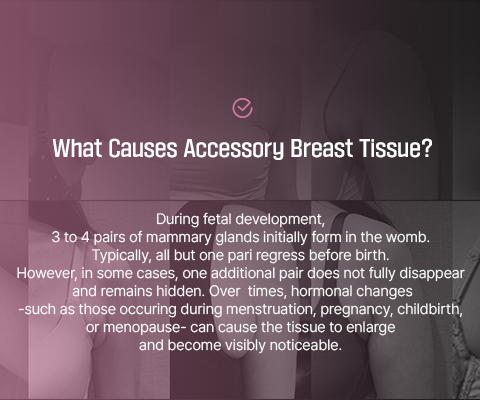 What Causes Accessory Breast Tissue?

During fetal development,
3 to 4 pairs of mammary glands initially form in the womb.
Typically, all but one pari regress before birth.
However, in some cases, one additional pair does not fully disappear and remains hidden. Over  times, hormonal changes -such as those occuring during menstruation, pregnancy, childbirth, or menopause- can cause the tissue to enlarge and become visibly noticeable.